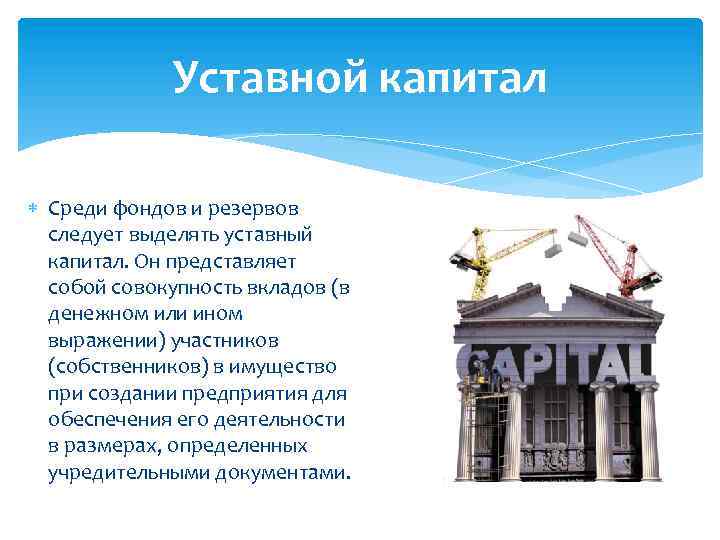 Уставной капитал

Среди фондов и резервов следует выделять уставный капитал. Он представляет собой совокупность вкладов (в денежном или ином выражении) участников (собственников) в имущество при создании предприятия для обеспечения его деятельности в размерах, определенных учредительными документами.

CAPITAL